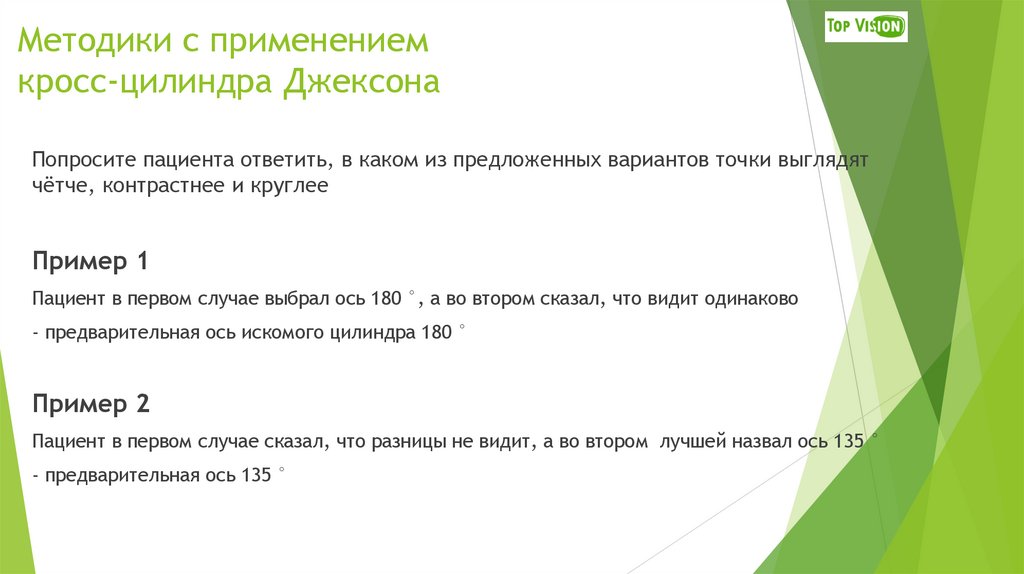 Методики с применением кросс-цилиндра Джексона

TOP VISION

Попросите пациента ответить, в каком из предложенных вариантов точки выглядят чётче, контрастнее и круглее

Пример 1

Пациент в первом случае выбрал ось 180 °, а во втором сказал, что видит одинаково

- предварительная ось искомого цилиндра 180 °

Пример 2

Пациент в первом случае сказал, что разницы не видит, а во втором лучшей назвал ось 135 °

- предварительная ось 135 °